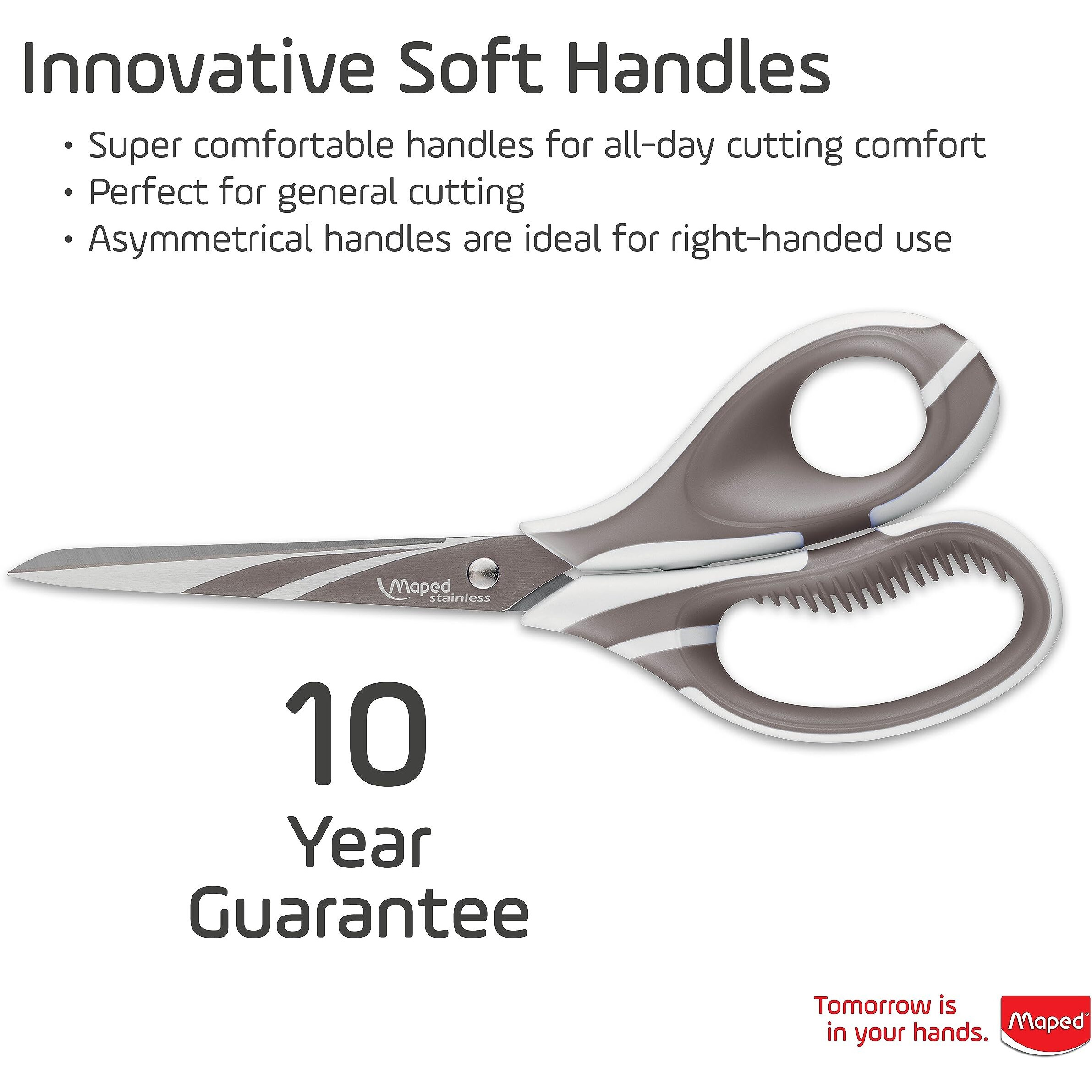 Innovative Soft Handles

• Super comfortable handles for all-day cutting comfort
• Perfect for general cutting
• Asymmetrical handles are ideal for right-handed use

Maped stainless

10 Year Guarantee

Tomorrow is in your hands.

Maped®